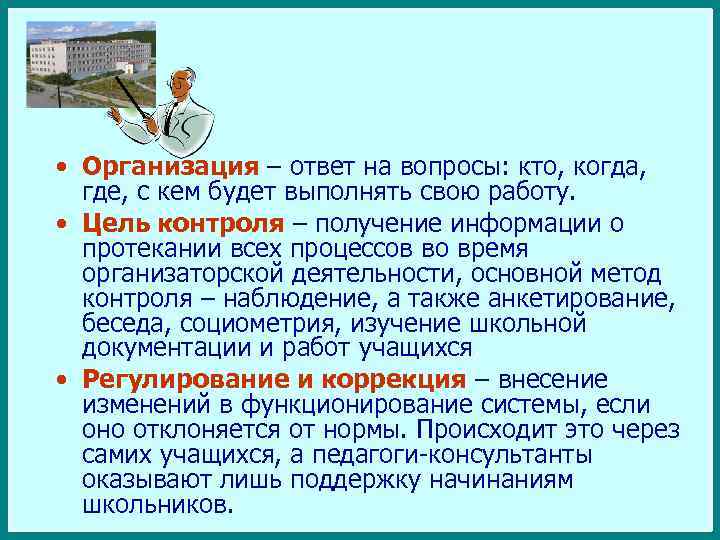 • Организация – ответ на вопросы: кто, когда, где, с кем будет выполнять свою работу.

• Цель контроля – получение информации о протекании всех процессов во время организаторской деятельности, основной метод контроля – наблюдение, а также анкетирование, беседа, социометрия, изучение школьной документации и работ учащихся

• Регулирование и коррекция – внесение изменений в функционирование системы, если оно отклоняется от нормы. Происходит это через самих учащихся, а педагоги-консультанты оказывают лишь поддержку начинаниям школьников.